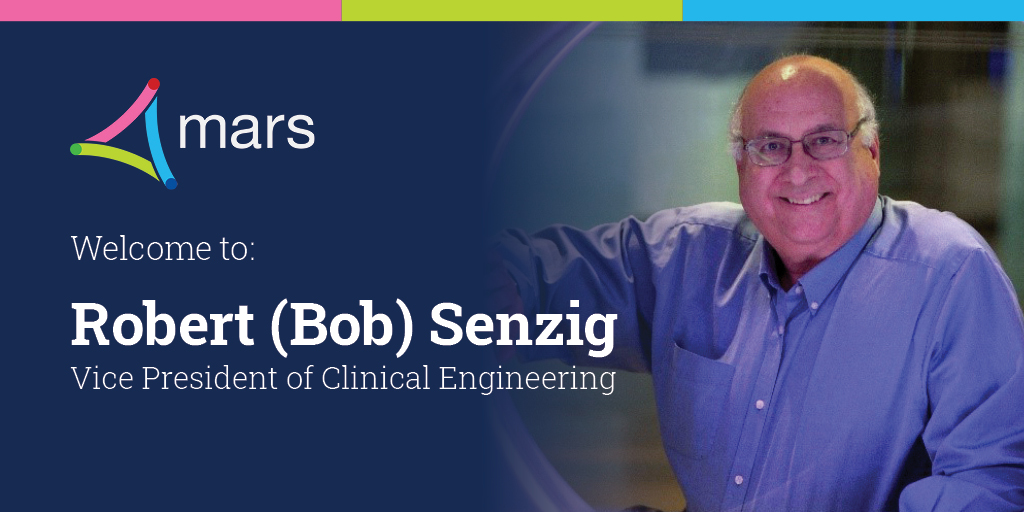 mars

Welcome to:

Robert (Bob) Senzig
Vice President of Clinical Engineering